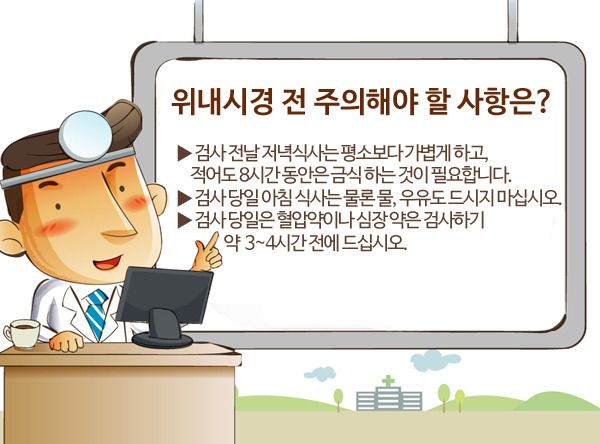 위내시경 전 주의해야 할 사항은?

▶ 검사 전날 저녁식사는 평소보다 가볍게 하고, 적어도 8시간 동안은 금식 하는 것이 필요합니다.
▶ 검사 당일 아침 식사는 물론 물, 우유도 드시지 마십시오.
▶ 검사 당일은 혈압약이나 심장 약은 검사하기 약 3~4시간 전에 드십시오.